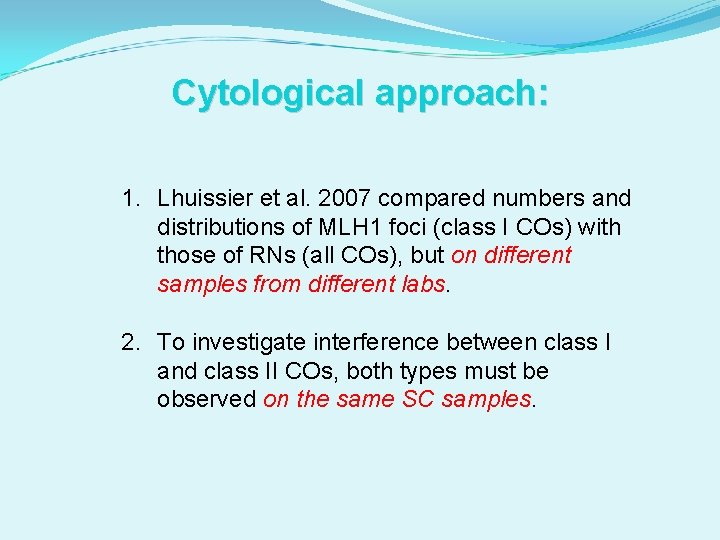 Cytological approach:

1. Lhuissier et al. 2007 compared numbers and distributions of MLH1 foci (class I COs) with those of RNs (all COs), but on different samples from different labs.

2. To investigate interference between class I and class II COs, both types must be observed on the same SC samples.